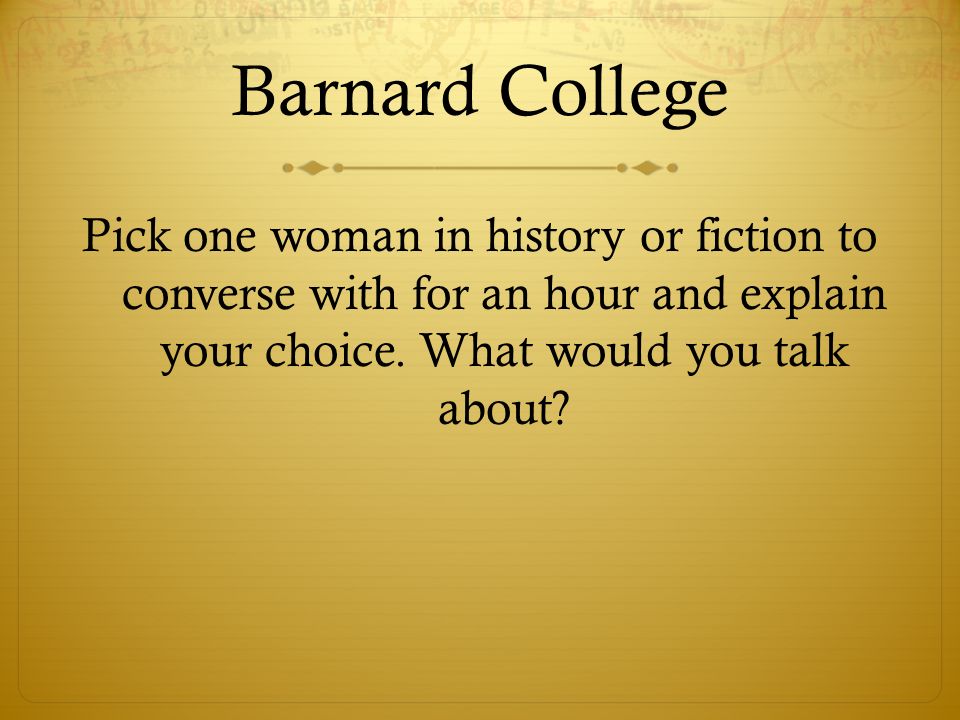 Barnard College

Pick one woman in history or fiction to converse with for an hour and explain your choice. What would you talk about?